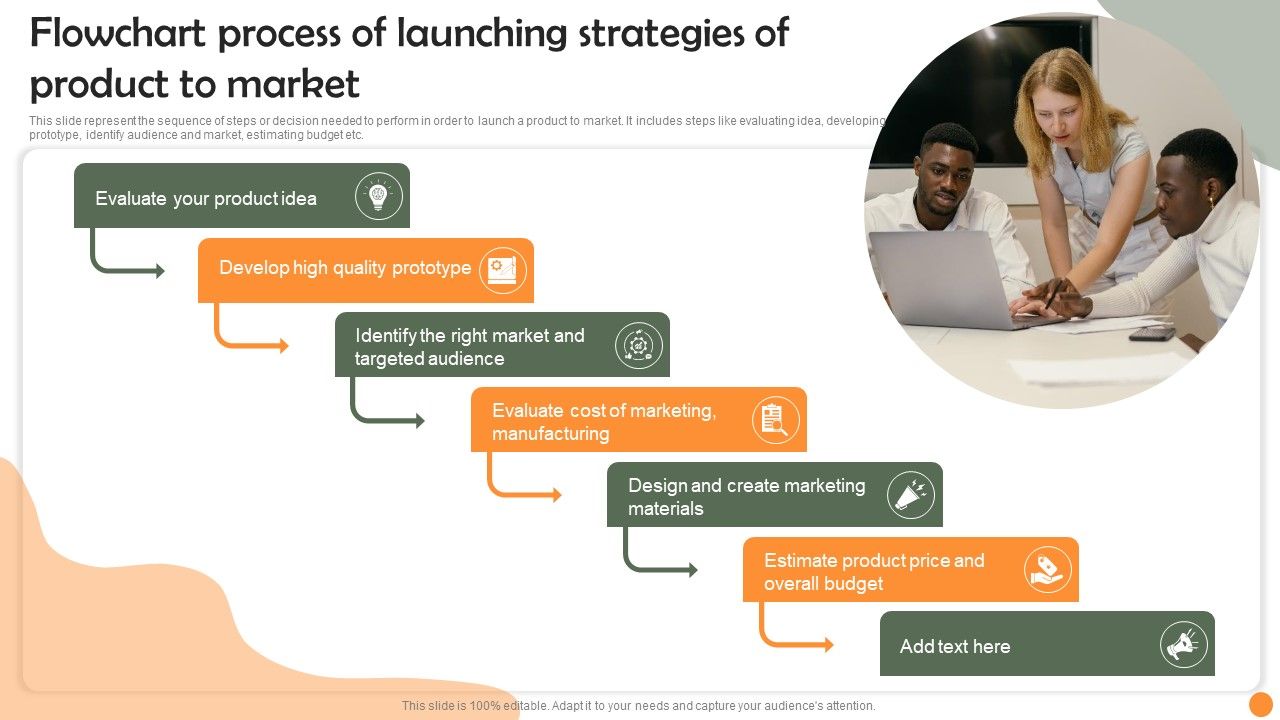 Flowchart process of launching strategies of product to market

This slide represent the sequence of steps or decision needed to perform in order to launch a product to market. It includes steps like evaluating idea, developing prototype, identify audience and market, estimating budget etc.

Evaluate your product idea

Develop high quality prototype

Identify the right market and targeted audience

Evaluate cost of marketing, manufacturing

Design and create marketing materials

Estimate product price and overall budget

Add text here

This slide is 100% editable. Adapt it to your needs and capture your audience's attention.